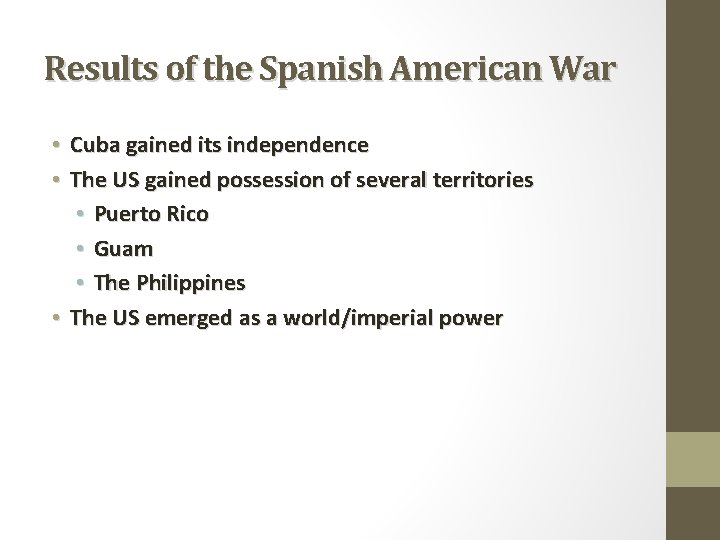 Results of the Spanish American War

• Cuba gained its independence
• The US gained possession of several territories
  • Puerto Rico
  • Guam
  • The Philippines
• The US emerged as a world/imperial power